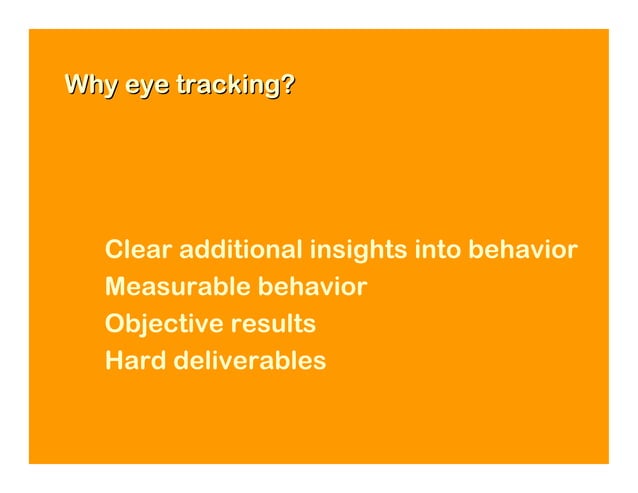 Why eye tracking?

Clear additional insights into behavior
Measurable behavior
Objective results
Hard deliverables